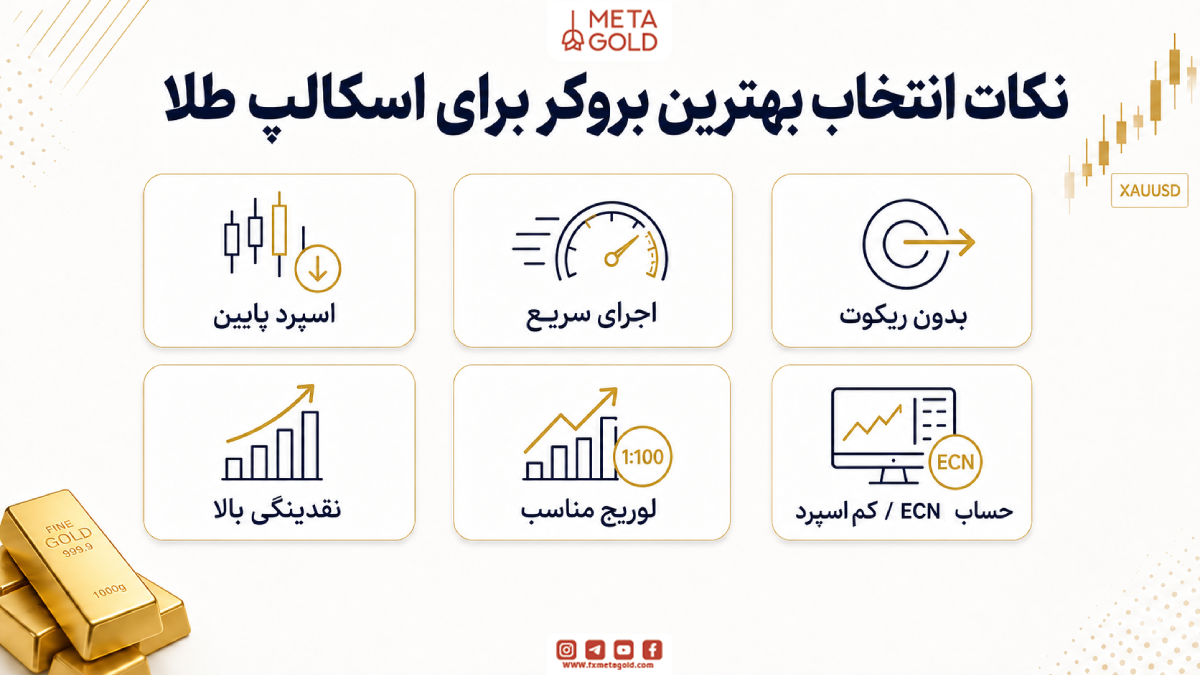 META GOLD

نکات انتخاب بهترین بروکر برای اسکالپ طلا

XAUUSD

بدون ریکوت

اجرای سریع

اسپرد پایین

ECN

حساب ECN / کم اسپرد

1:100

لوریج مناسب

نقدینگی بالا

FINE GOLD 999.9 1000g

WWW.fxmetagold.com